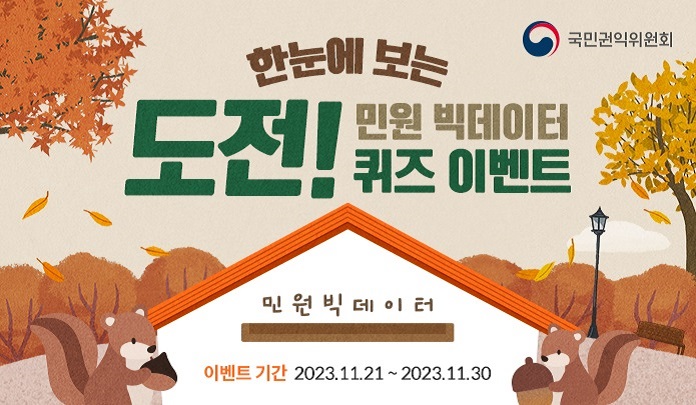 국민권익위원회

한눈에 보는

도전! 민원 빅데이터 퀴즈 이벤트

민원빅데이터

이벤트 기간 2023.11.21 ~ 2023.11.30